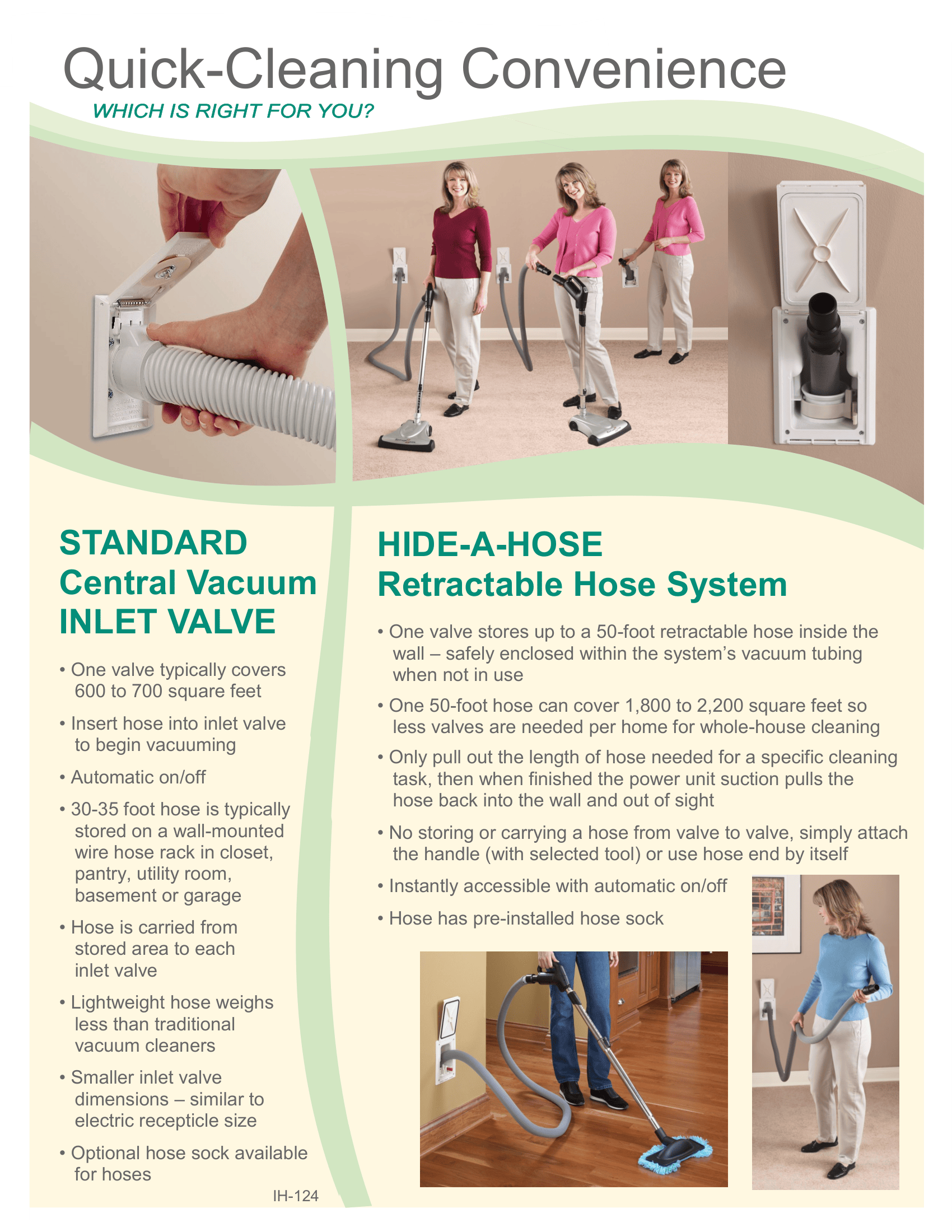 Quick-Cleaning Convenience
WHICH IS RIGHT FOR YOU?

STANDARD
Central Vacuum
INLET VALVE

• One valve typically covers 600 to 700 square feet

• Insert hose into inlet valve to begin vacuuming

• Automatic on/off

• 30-35 foot hose is typically stored on a wall-mounted wire hose rack in closet, pantry, utility room, basement or garage

• Hose is carried from stored area to each inlet valve

• Lightweight hose weighs less than traditional vacuum cleaners

• Smaller inlet valve dimensions – similar to electric recepticle size

• Optional hose sock available for hoses

IH-124

HIDE-A-HOSE
Retractable Hose System

• One valve stores up to a 50-foot retractable hose inside the wall – safely enclosed within the system's vacuum tubing when not in use

• One 50-foot hose can cover 1,800 to 2,200 square feet so less valves are needed per home for whole-house cleaning

• Only pull out the length of hose needed for a specific cleaning task, then when finished the power unit suction pulls the hose back into the wall and out of sight

• No storing or carrying a hose from valve to valve, simply attach the handle (with selected tool) or use hose end by itself

• Instantly accessible with automatic on/off

• Hose has pre-installed hose sock